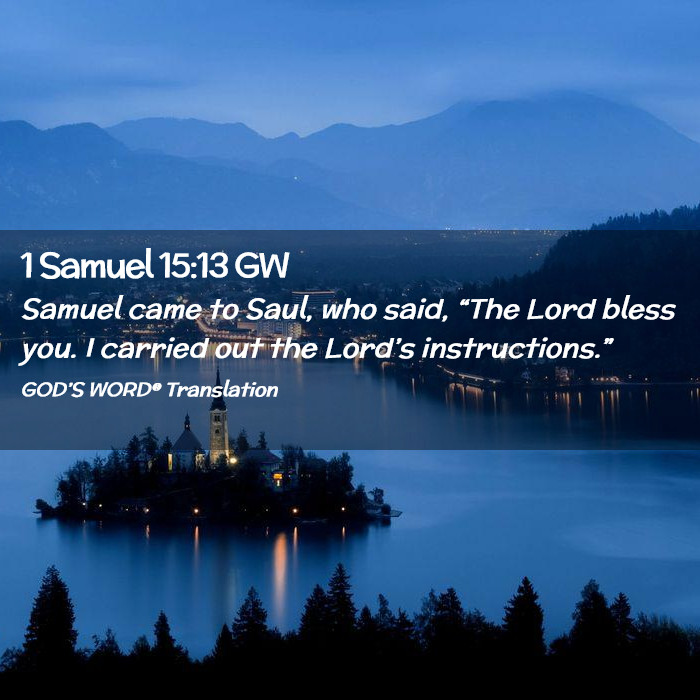 1 Samuel 15:13 GW

Samuel came to Saul, who said, “The Lord bless you. I carried out the Lord’s instructions.”

GOD’S WORD® Translation